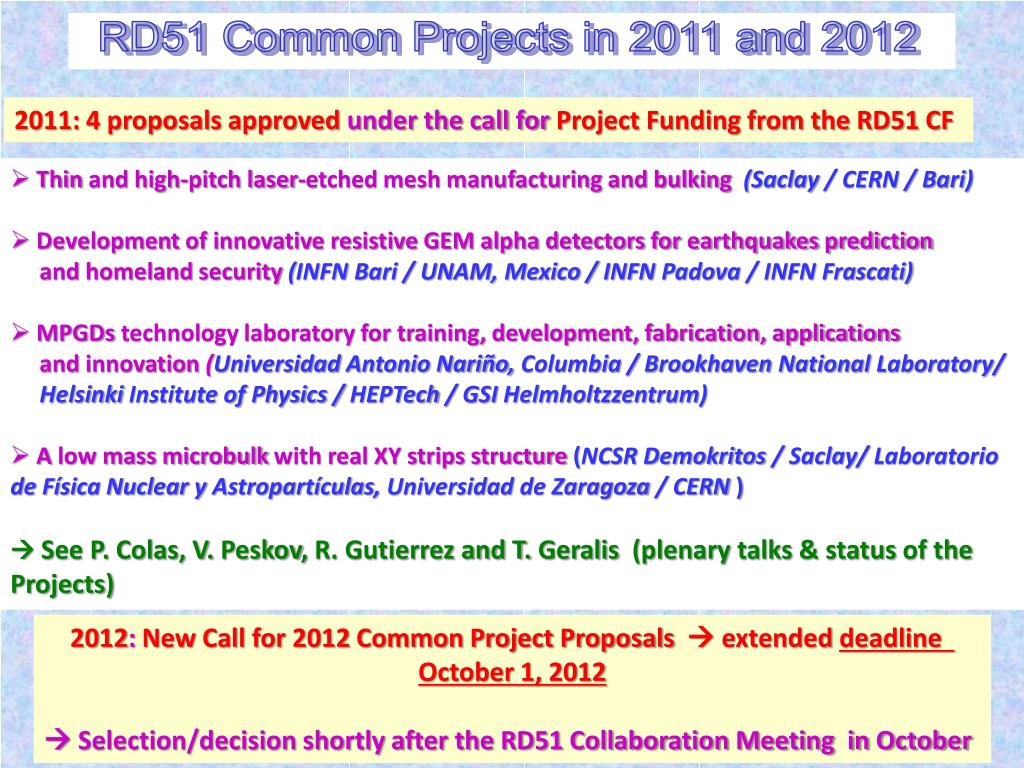 RD51 Common Projects in 2011 and 2012

2011: 4 proposals approved under the call for Project Funding from the RD51 CF

➢ Thin and high-pitch laser-etched mesh manufacturing and bulking (Saclay / CERN / Bari)

➢ Development of innovative resistive GEM alpha detectors for earthquakes prediction and homeland security (INFN Bari / UNAM, Mexico / INFN Padova / INFN Frascati)

➢ MPGDs technology laboratory for training, development, fabrication, applications and innovation (Universidad Antonio Nariño, Columbia / Brookhaven National Laboratory/ Helsinki Institute of Physics / HEPTech / GSI Helmholtzzentrum)

➢ A low mass microbulk with real XY strips structure (NCSR Demokritos / Saclay/ Laboratorio de Física Nuclear y Astropartículas, Universidad de Zaragoza / CERN )

→ See P. Colas, V. Peskov, R. Gutierrez and T. Geralis (plenary talks & status of the Projects)

2012: New Call for 2012 Common Project Proposals → extended deadline October 1, 2012

→ Selection/decision shortly after the RD51 Collaboration Meeting in October